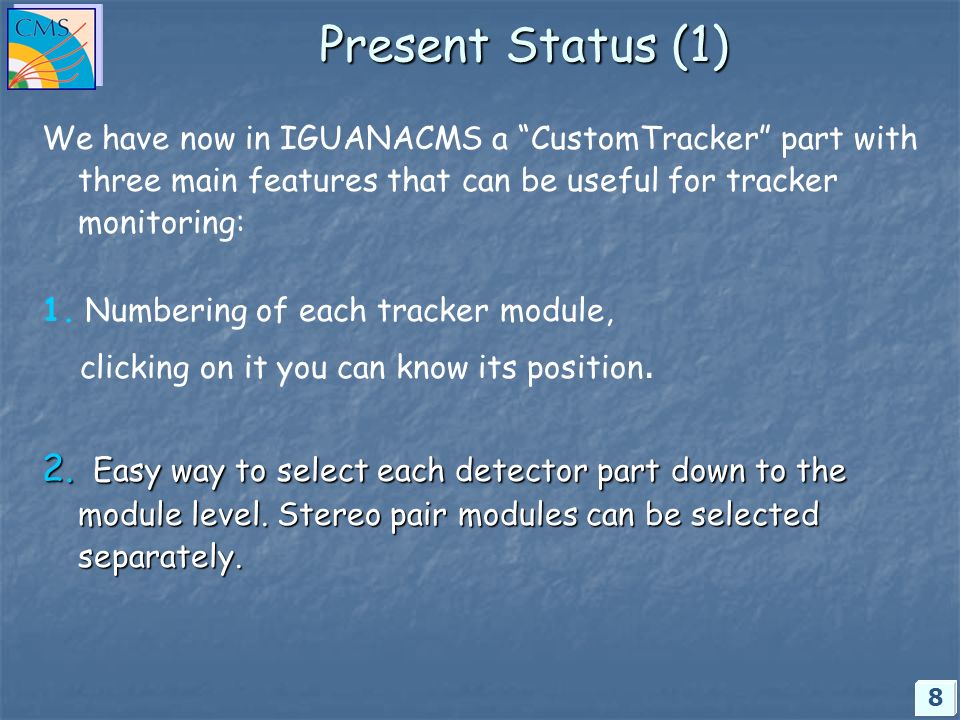 CMS

Present Status (1)

We have now in IGUANACMS a “CustomTracker” part with three main features that can be useful for tracker monitoring:

1. Numbering of each tracker module,

clicking on it you can know its position.

2. Easy way to select each detector part down to the module level. Stereo pair modules can be selected separately.

8